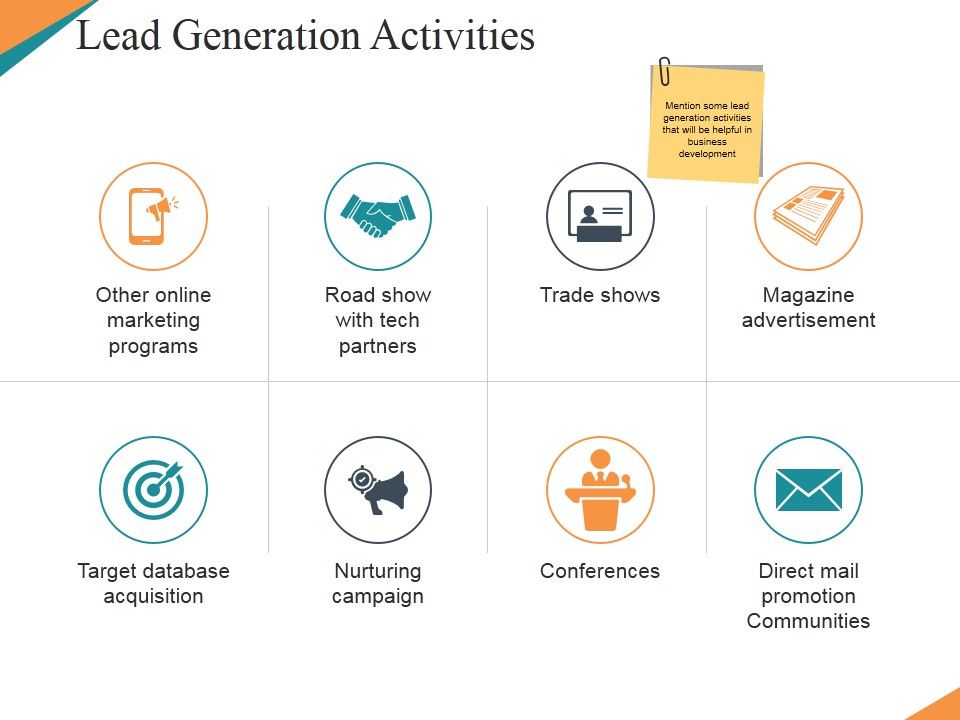 Lead Generation Activities

Mention some lead generation activities that will be helpful in business development

Other online marketing programs

Road show with tech partners

Trade shows

Magazine advertisement

Target database acquisition

Nurturing campaign

Conferences

Direct mail promotion Communities